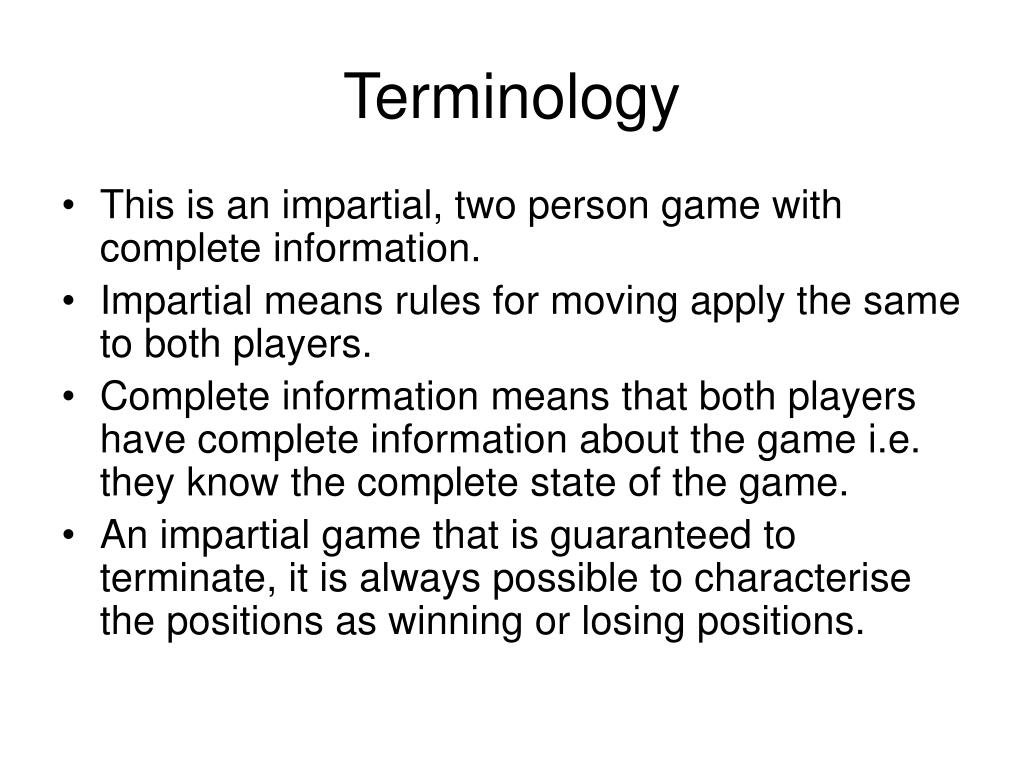 Terminology

• This is an impartial, two person game with complete information.
• Impartial means rules for moving apply the same to both players.
• Complete information means that both players have complete information about the game i.e. they know the complete state of the game.
• An impartial game that is guaranteed to terminate, it is always possible to characterise the positions as winning or losing positions.